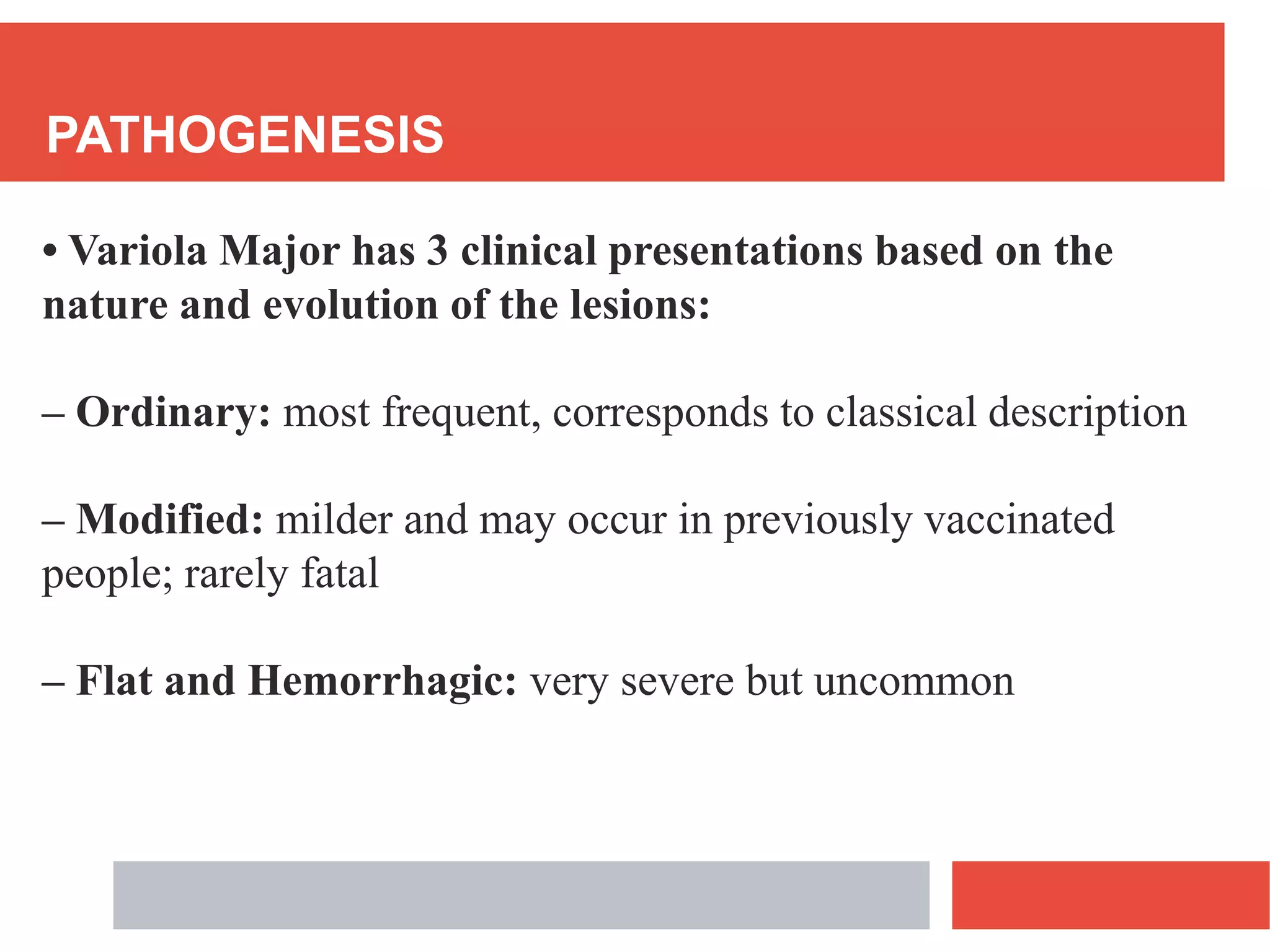 PATHOGENESIS

• Variola Major has 3 clinical presentations based on the nature and evolution of the lesions:

– Ordinary: most frequent, corresponds to classical description

– Modified: milder and may occur in previously vaccinated people; rarely fatal

– Flat and Hemorrhagic: very severe but uncommon